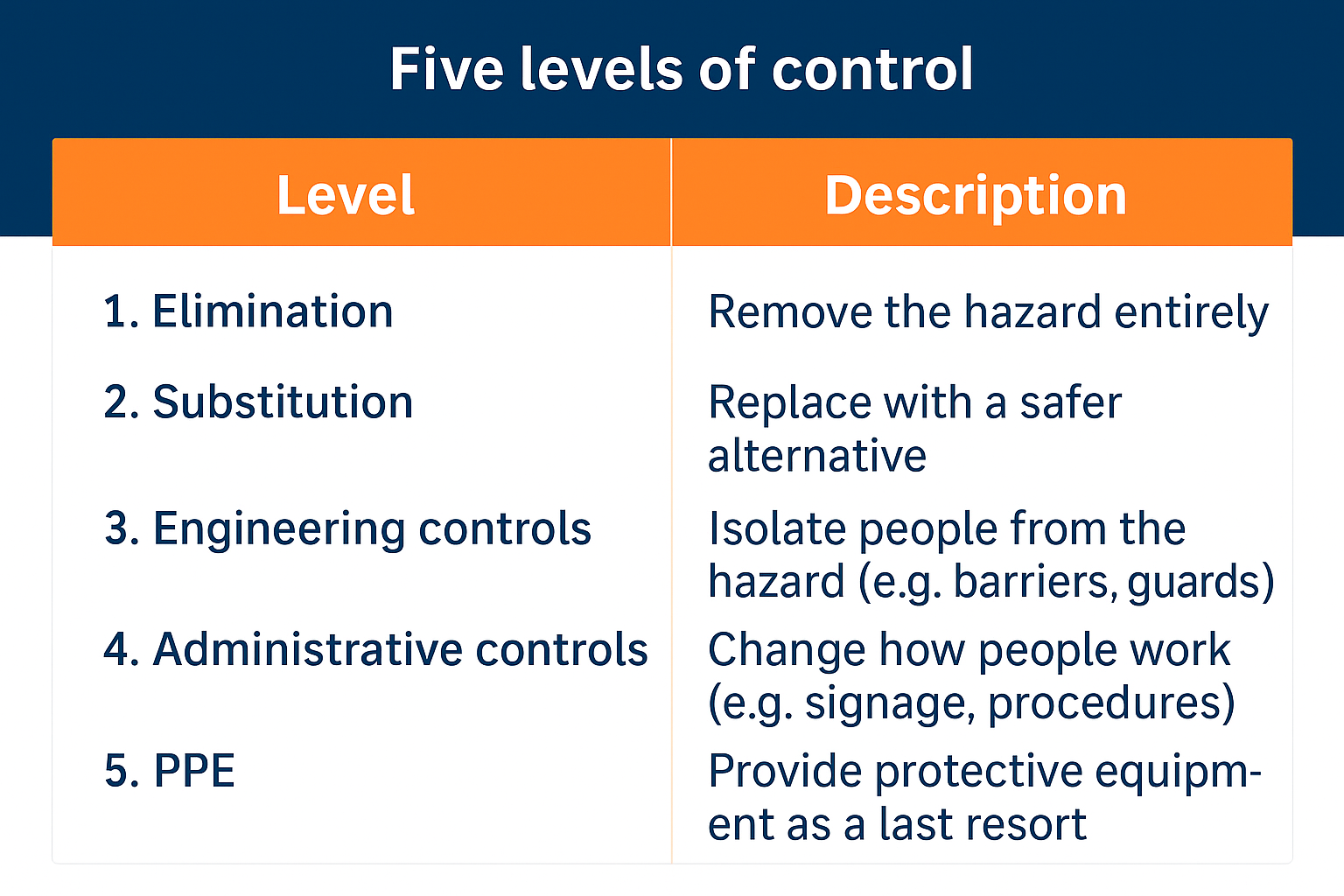 Five levels of control

| Level | Description |
|---|---|
| 1. Elimination | Remove the hazard entirely |
| 2. Substitution | Replace with a safer alternative |
| 3. Engineering controls | Isolate people from the hazard (e.g. barriers, guards) |
| 4. Administrative controls | Change how people work (e.g. signage, procedures) |
| 5. PPE | Provide protective equipment as a last resort |